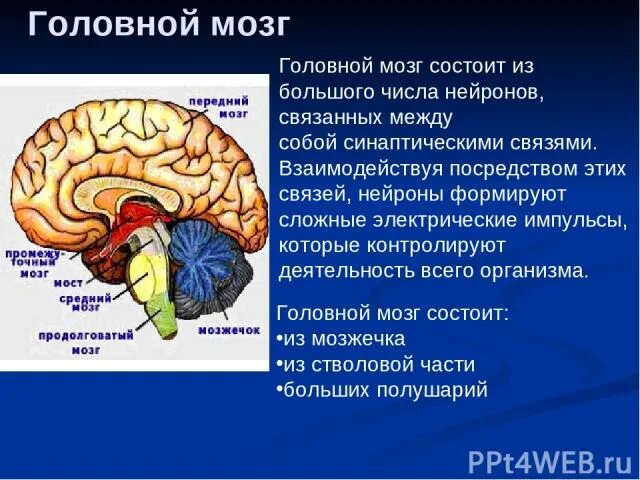 Головной мозг

передний мозг

промежуточный мозг

мост

средний мозг

продолговатый мозг

мозжечок

Головной мозг состоит из большого числа нейронов, связанных между собой синаптическими связями. Взаимодействуя посредством этих связей, нейроны формируют сложные электрические импульсы, которые контролируют деятельность всего организма.

Головной мозг состоит:
•из мозжечка
•из стволовой части
•больших полушарий

PPt4WEB.ru